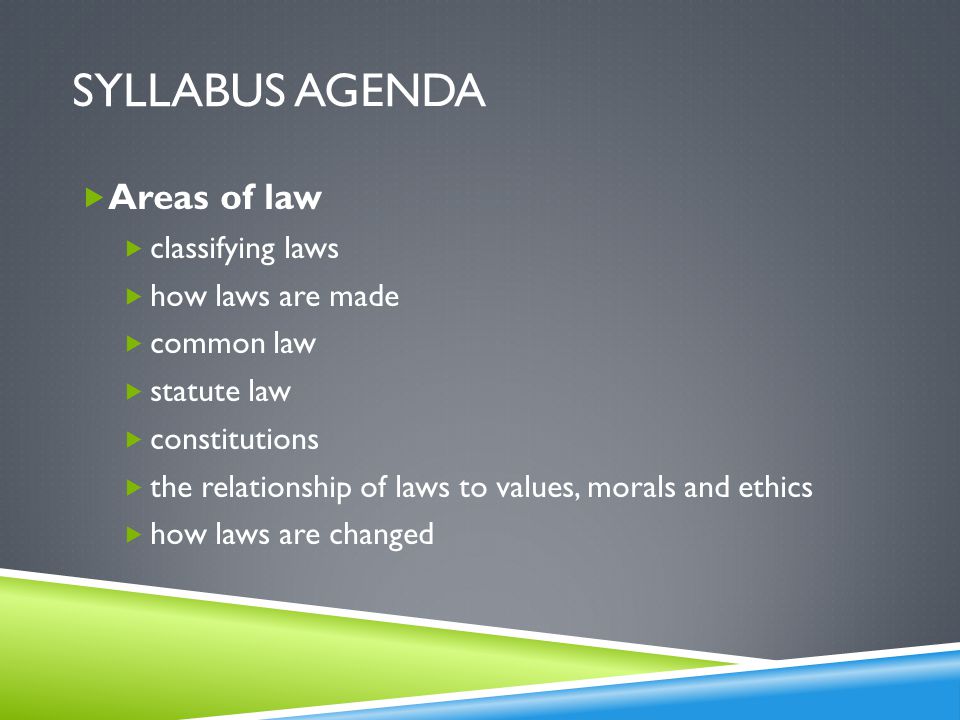 SYLLABUS AGENDA

Areas of law
classifying laws
how laws are made
common law
statute law
constitutions
the relationship of laws to values, morals and ethics
how laws are changed